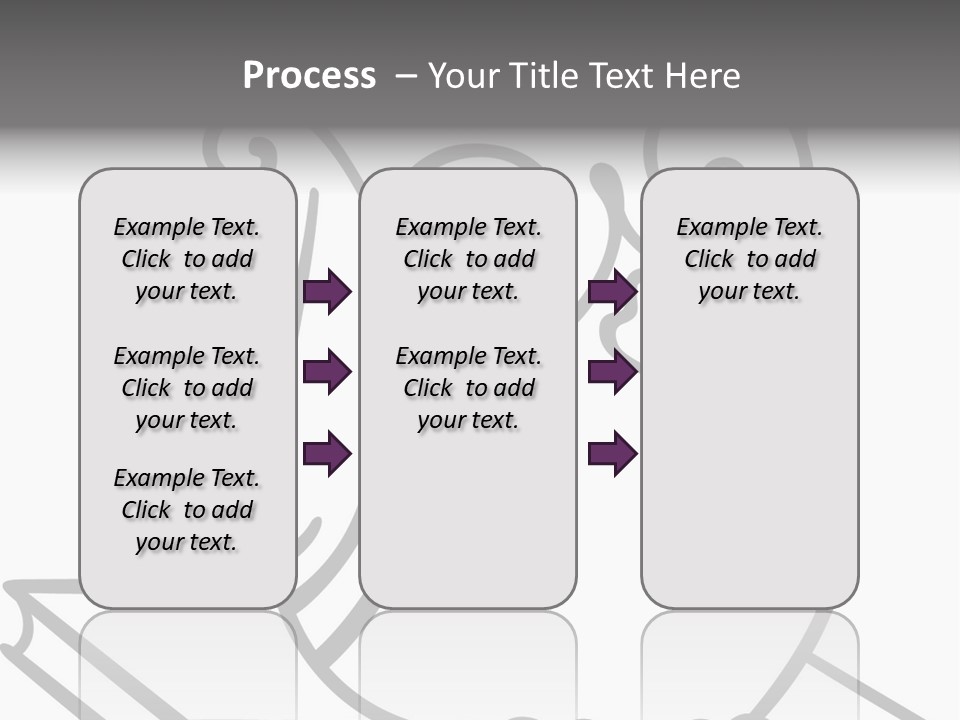 Process – Your Title Text Here

Example Text. Click to add your text.

Example Text. Click to add your text.

Example Text. Click to add your text.

Example Text. Click to add your text.

Example Text. Click to add your text.

Example Text. Click to add your text.